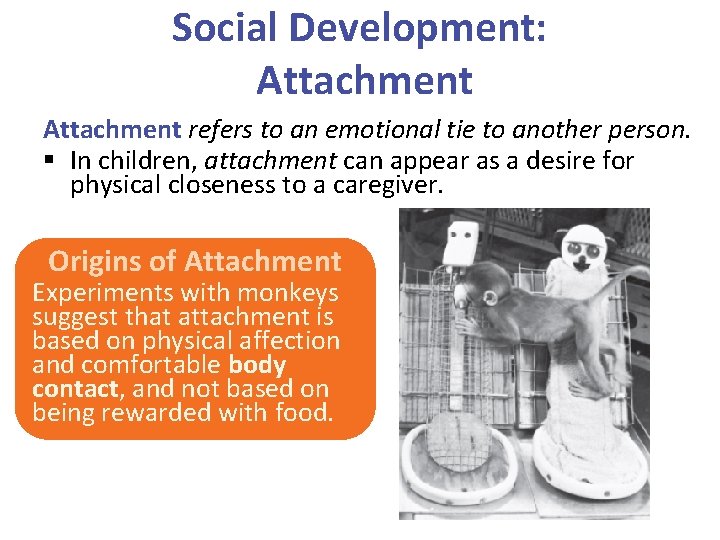 Social Development: Attachment

Attachment refers to an emotional tie to another person.

▪ In children, attachment can appear as a desire for physical closeness to a caregiver.

Origins of Attachment

Experiments with monkeys suggest that attachment is based on physical affection and comfortable body contact, and not based on being rewarded with food.